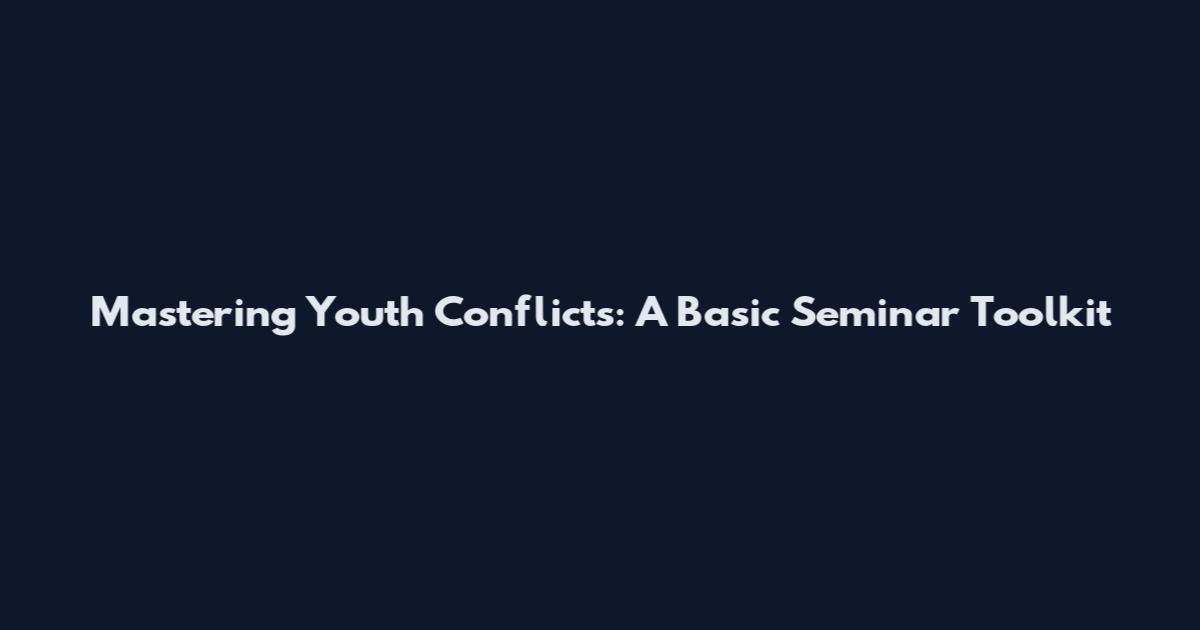 Mastering Youth Conflicts: A Basic Seminar Toolkit